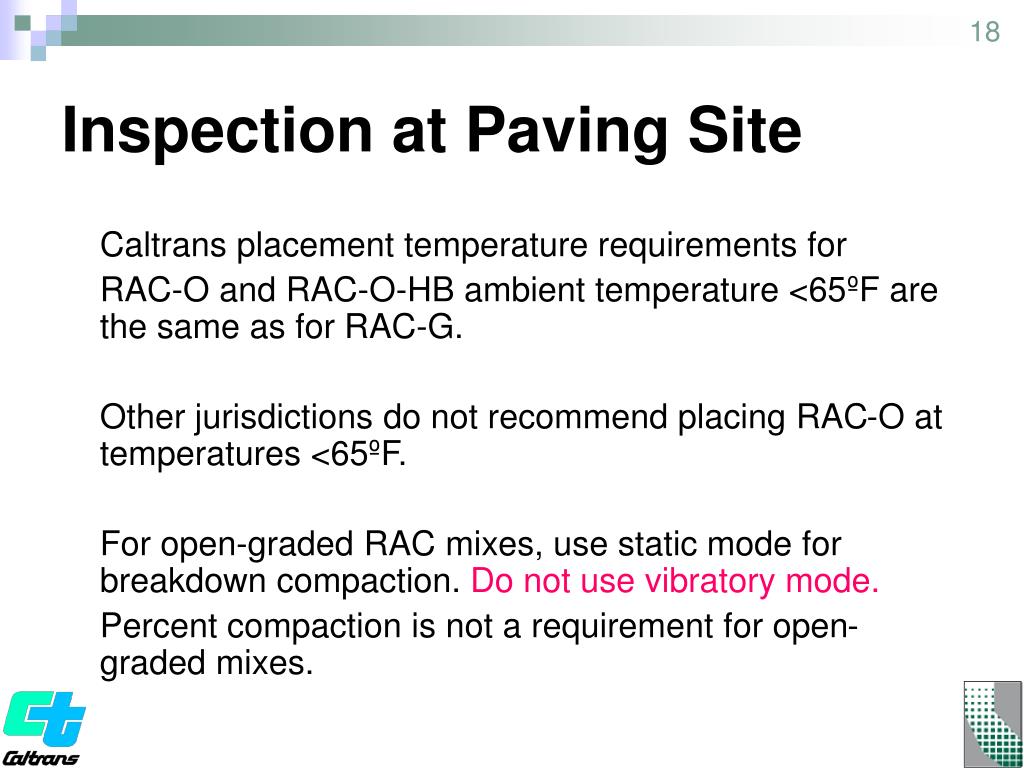 18

Inspection at Paving Site

Caltrans placement temperature requirements for

RAC-O and RAC-O-HB ambient temperature <65ºF are the same as for RAC-G.

Other jurisdictions do not recommend placing RAC-O at temperatures <65ºF.

For open-graded RAC mixes, use static mode for breakdown compaction. Do not use vibratory mode.

Percent compaction is not a requirement for open-graded mixes.

Caltrans